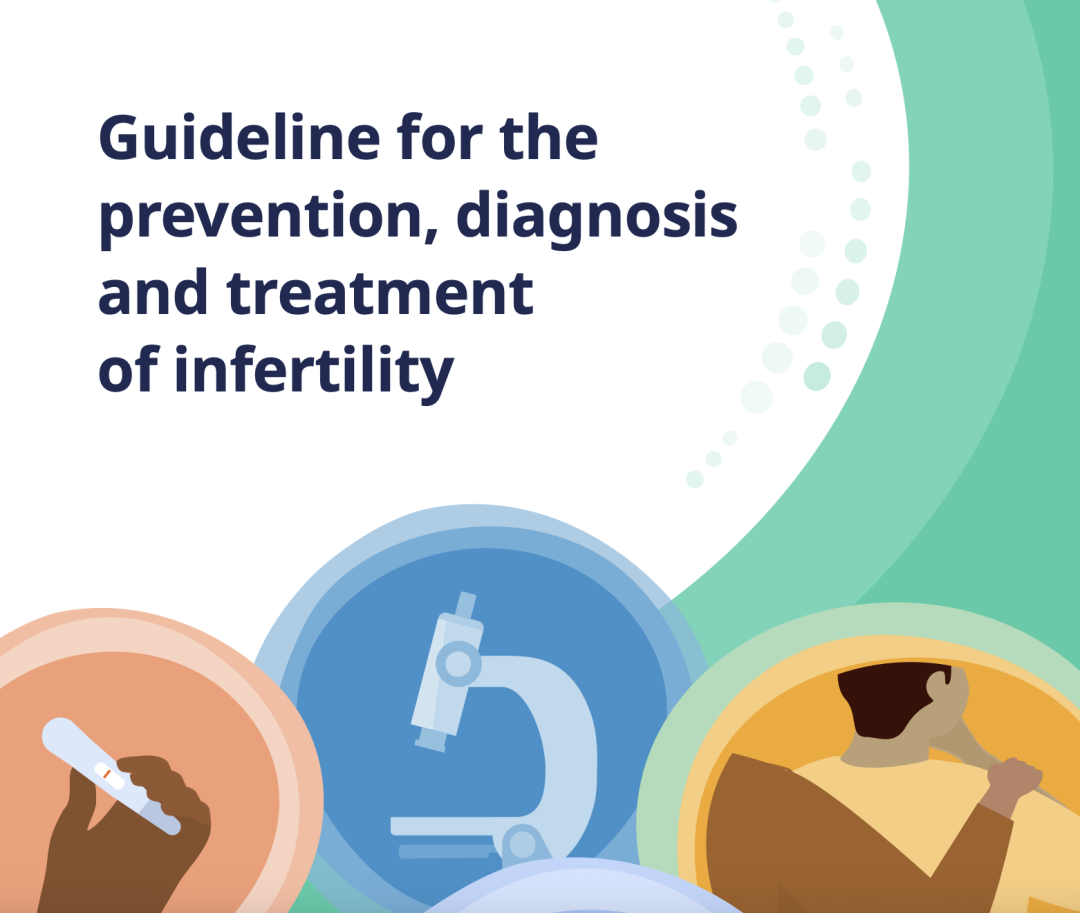 Guideline for the prevention, diagnosis and treatment of infertility